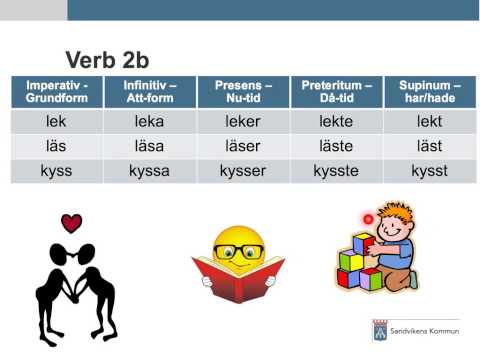 Verb 2b

| Imperativ - Grundform | Infinitiv – Att-form | Presens – Nu-tid | Preteritum – Då-tid | Supinum – har/hade |
|---|---|---|---|---|
| lek | leka | leker | lekte | lekt |
| läs | läsa | läser | läste | läst |
| kyss | kyssa | kysser | kysste | kysst |

Sandvikens Kommun